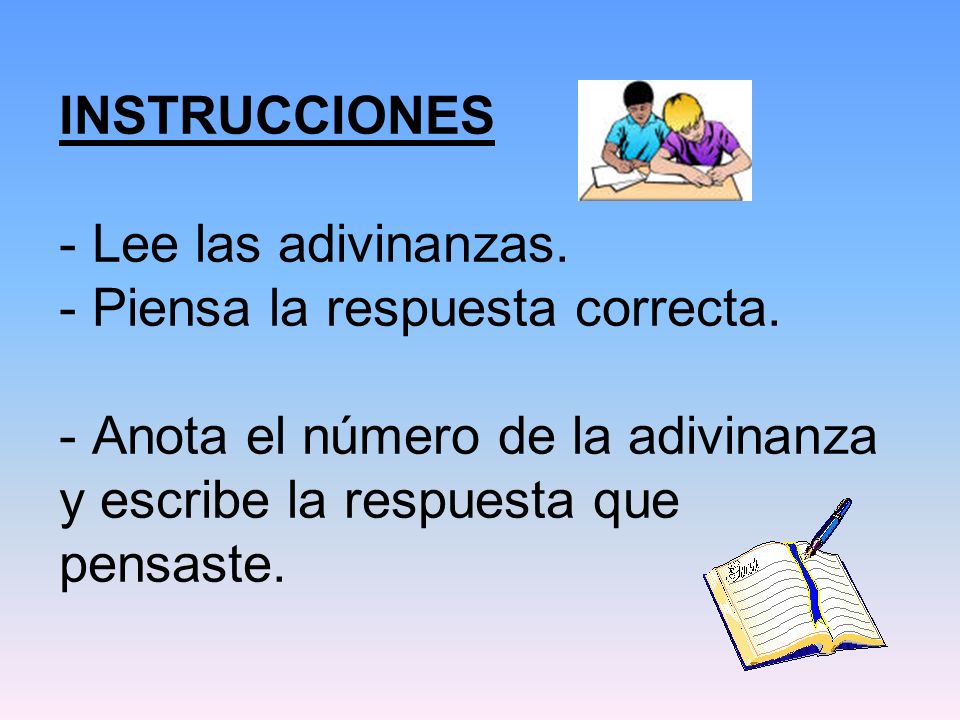 INSTRUCCIONES

- Lee las adivinanzas.
- Piensa la respuesta correcta.

- Anota el número de la adivinanza y escribe la respuesta que pensaste.